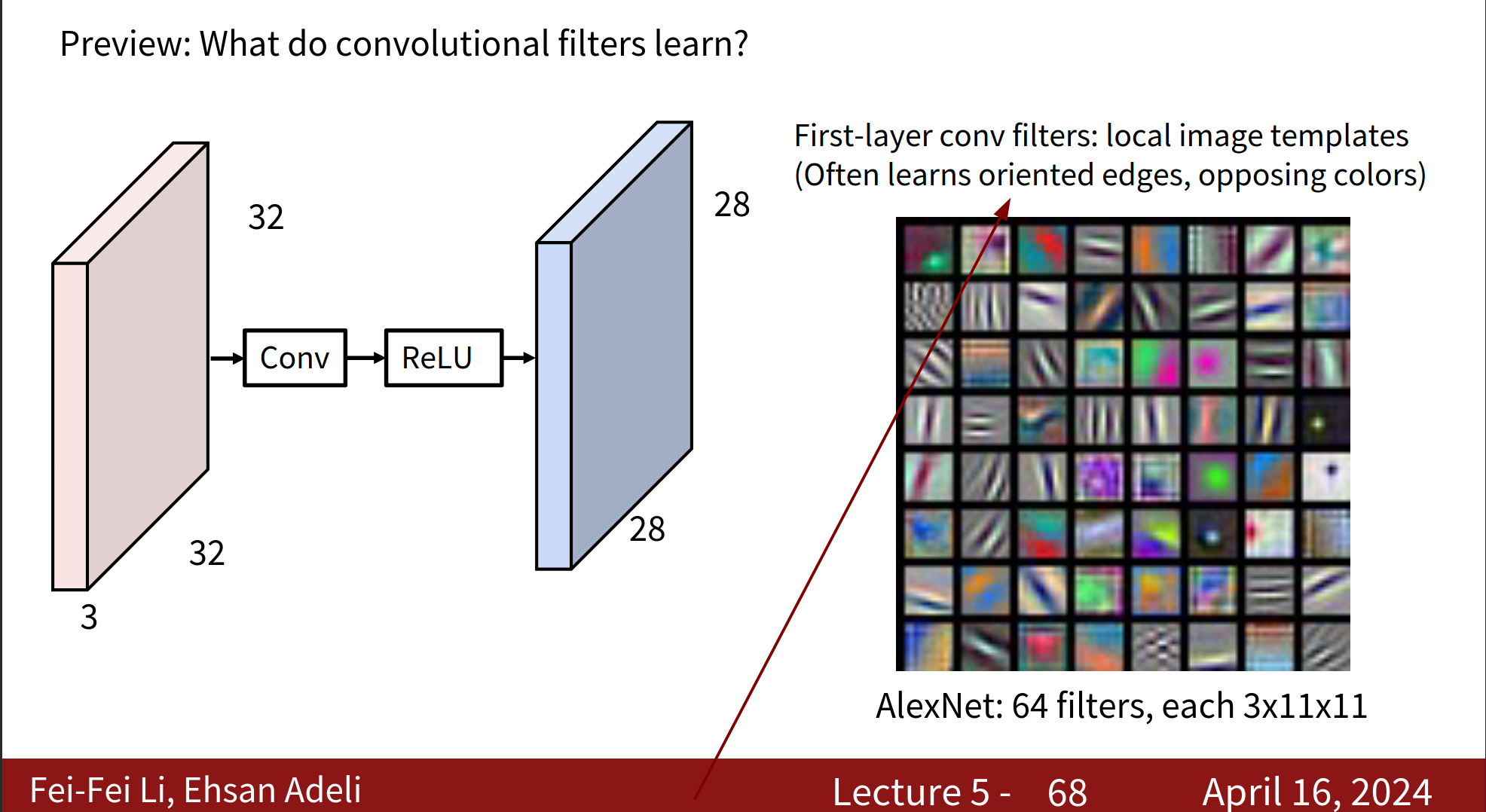 Preview: What do convolutional filters learn?

32

32

3

Conv

ReLU

28

28

First-layer conv filters: local image templates (Often learns oriented edges, opposing colors)

AlexNet: 64 filters, each 3x11x11

Fei-Fei Li, Ehsan Adeli

Lecture 5 - 68

April 16, 2024